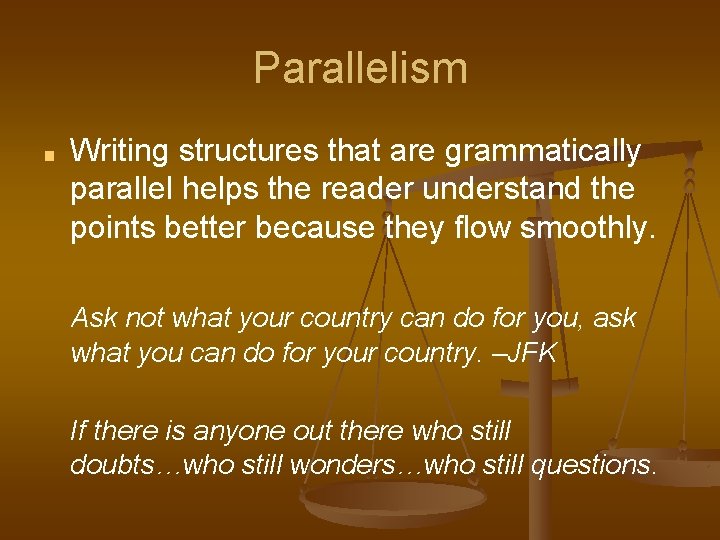 Parallelism

Writing structures that are grammatically parallel helps the reader understand the points better because they flow smoothly.

Ask not what your country can do for you, ask what you can do for your country. –JFK

If there is anyone out there who still doubts…who still wonders…who still questions.